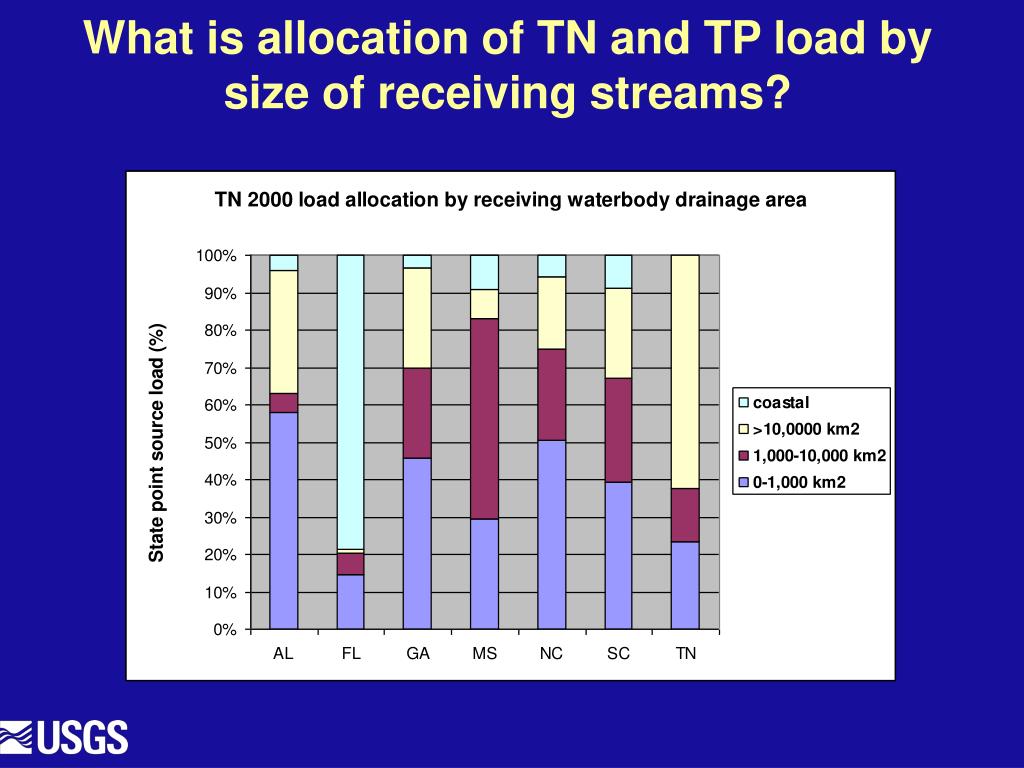 What is allocation of TN and TP load by size of receiving streams?

TN 2000 load allocation by receiving waterbody drainage area

State point source load (%)

100%
90%
80%
70%
60%
50%
40%
30%
20%
10%
0%

AL FL GA MS NC SC TN

coastal
>10,0000 km2
1,000-10,000 km2
0-1,000 km2

USGS